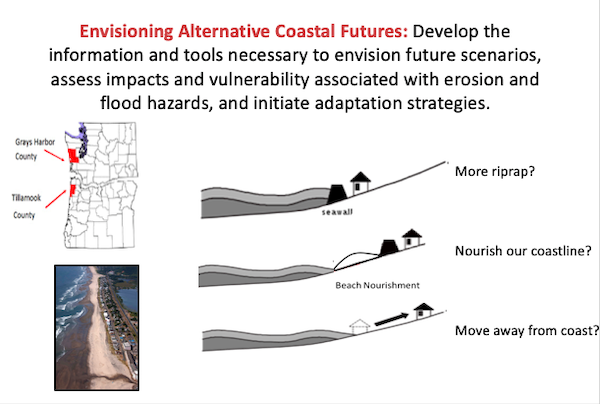 Envisioning Alternative Coastal Futures: Develop the information and tools necessary to envision future scenarios, assess impacts and vulnerability associated with erosion and flood hazards, and initiate adaptation strategies.

Grays Harbor County

Tillamook County

seawall

More riprap?

Beach Nourishment

Nourish our coastline?

Move away from coast?